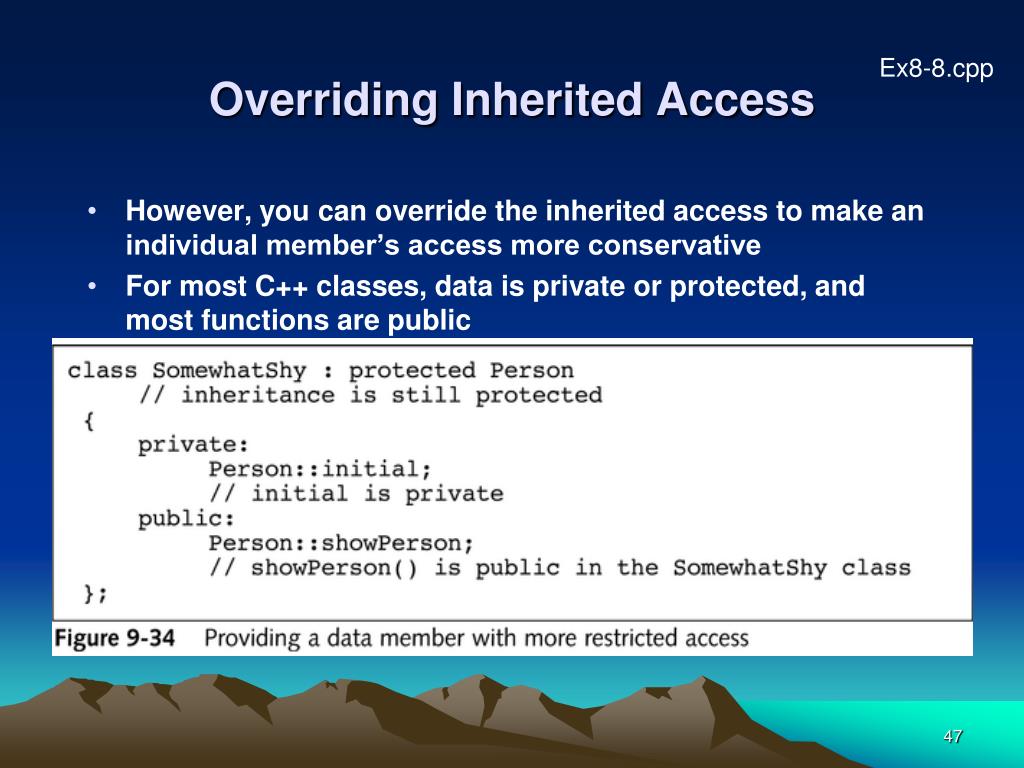 Ex8-8.cpp

Overriding Inherited Access

• However, you can override the inherited access to make an individual member's access more conservative
• For most C++ classes, data is private or protected, and most functions are public

class SomewhatShy : protected Person
     // inheritance is still protected
 {
     private:
          Person::initial;
          // initial is private
     public:
          Person::showPerson;
          // showPerson() is public in the SomewhatShy class
 };

Figure 9-34 Providing a data member with more restricted access

47